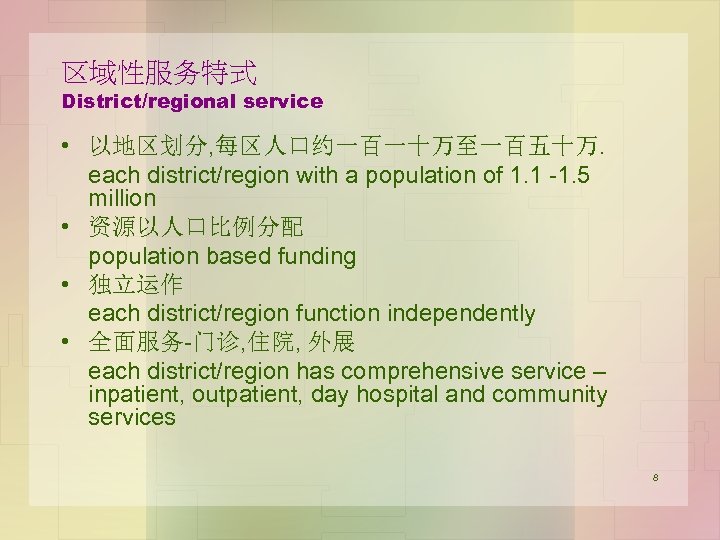 区域性服务特式
District/regional service

• 以地区划分,每区人口约一百一十万至一百五十万.
each district/region with a population of 1.1 -1.5 million
• 资源以人口比例分配
population based funding
• 独立运作
each district/region function independently
• 全面服务-门诊,住院, 外展
each district/region has comprehensive service – inpatient, outpatient, day hospital and community services

8